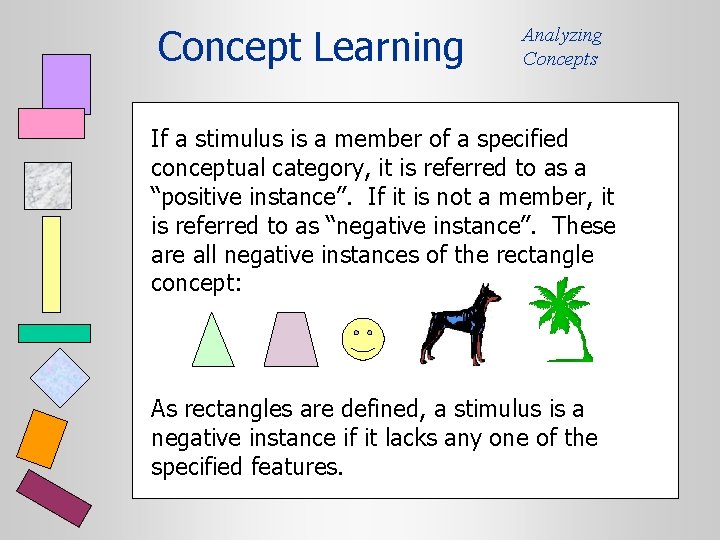 Concept Learning

Analyzing Concepts

If a stimulus is a member of a specified conceptual category, it is referred to as a “positive instance”. If it is not a member, it is referred to as “negative instance”. These are all negative instances of the rectangle concept:

As rectangles are defined, a stimulus is a negative instance if it lacks any one of the specified features.